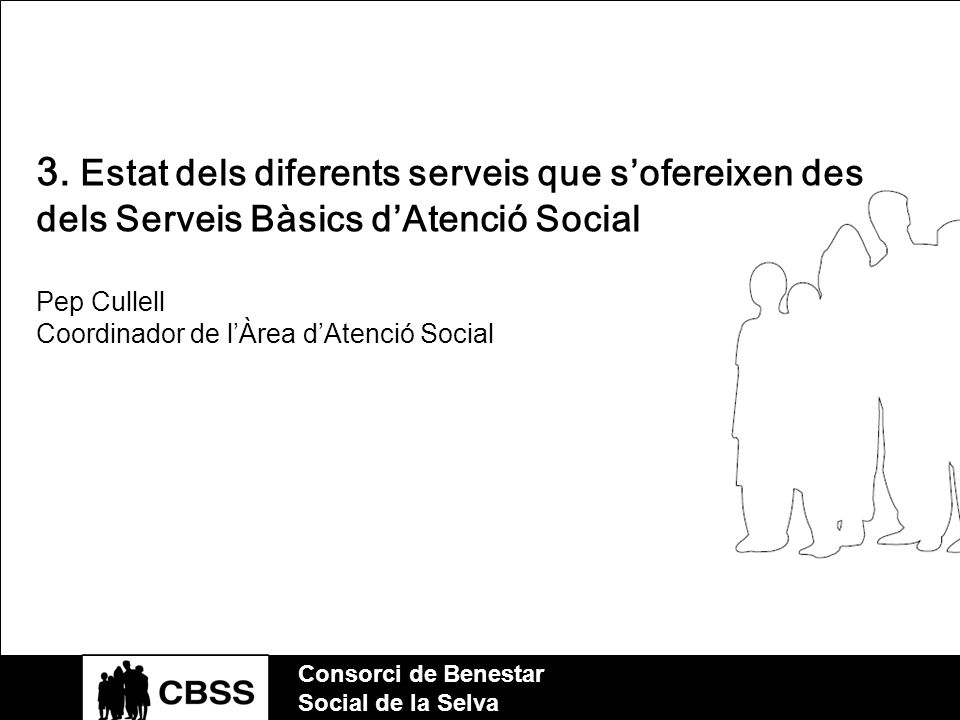 3. Estat dels diferents serveis que s’ofereixen des dels Serveis Bàsics d’Atenció Social

Pep Cullell
Coordinador de l’Àrea d’Atenció Social

CBSS

Consorci de Benestar
Social de la Selva